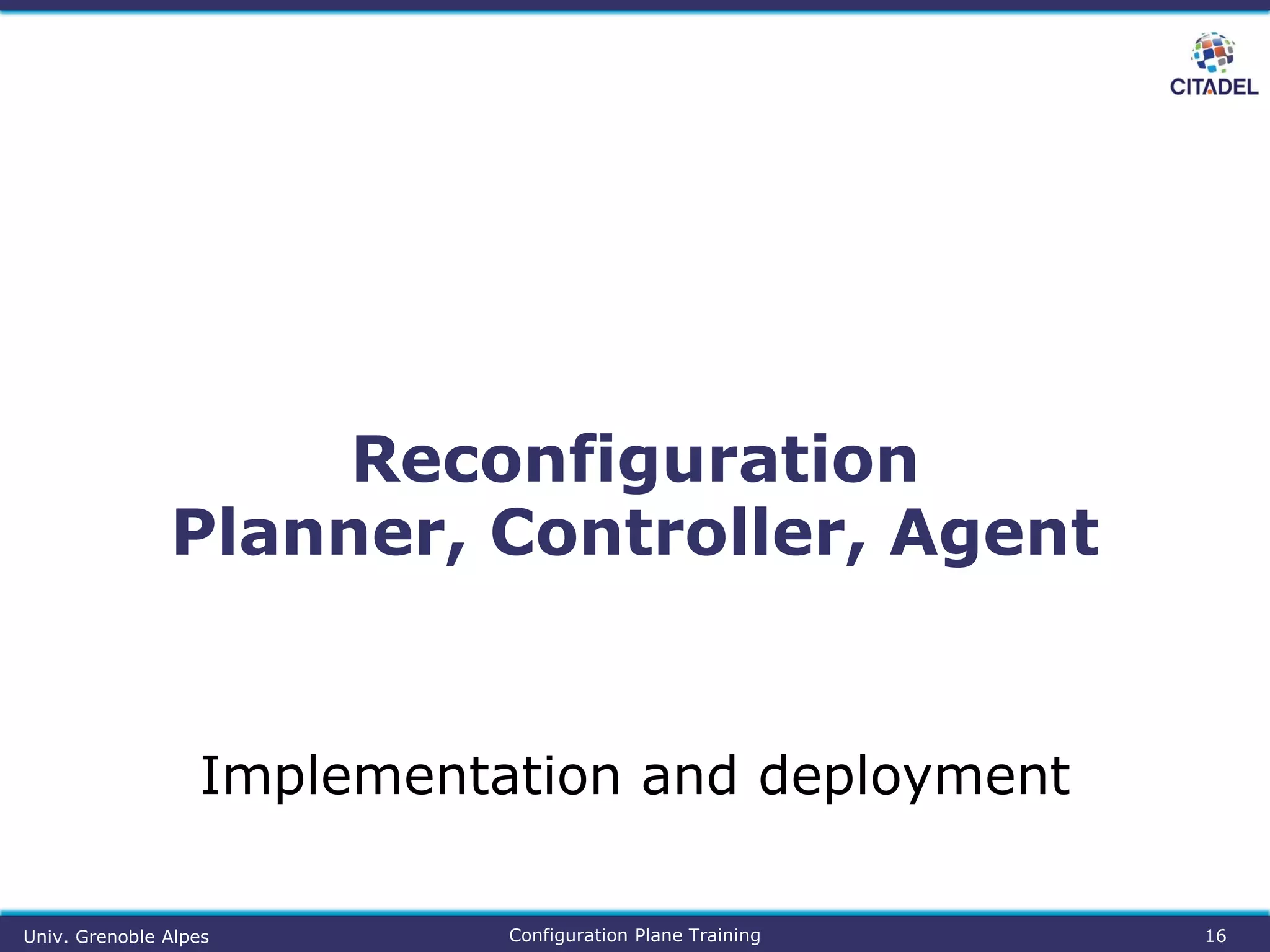 CITADEL

Reconfiguration
Planner, Controller, Agent

Implementation and deployment

Univ. Grenoble Alpes

Configuration Plane Training

16